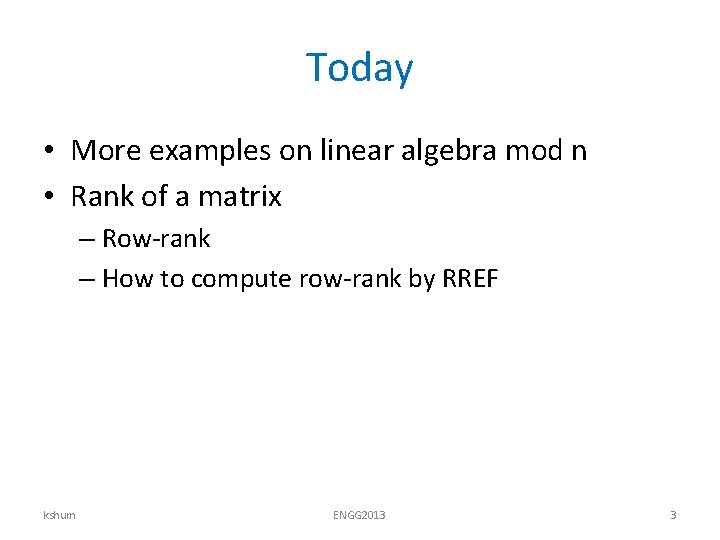 Today

• More examples on linear algebra mod n
• Rank of a matrix
– Row-rank
– How to compute row-rank by RREF

kshum ENGG2013 3